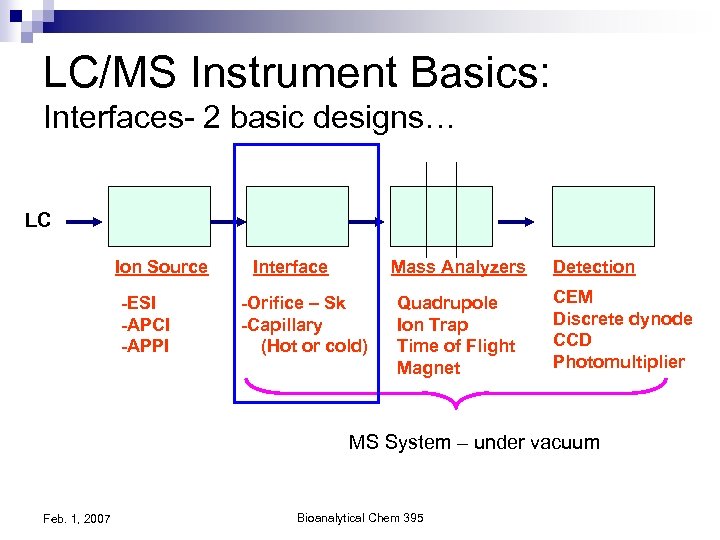 LC/MS Instrument Basics:
Interfaces- 2 basic designs…

LC

Ion Source
-ESI
-APCI
-APPI

Interface
-Orifice – Sk
-Capillary
(Hot or cold)

Mass Analyzers
Quadrupole
Ion Trap
Time of Flight
Magnet

Detection
CEM
Discrete dynode
CCD
Photomultiplier

MS System – under vacuum

Feb. 1, 2007

Bioanalytical Chem 395